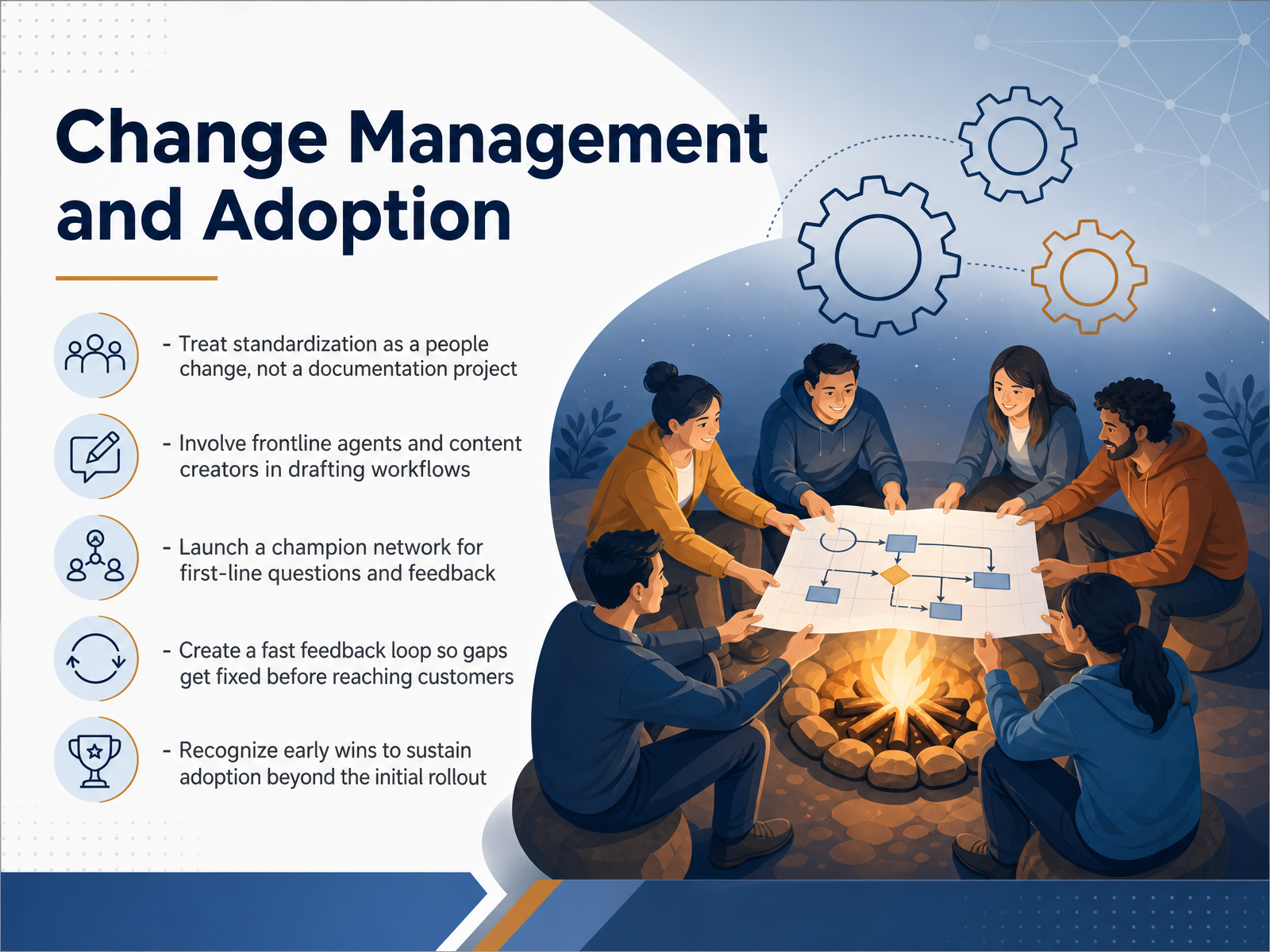 Change Management and Adoption

- Treat standardization as a people change, not a documentation project

- Involve frontline agents and content creators in drafting workflows

- Launch a champion network for first-line questions and feedback

- Create a fast feedback loop so gaps get fixed before reaching customers

- Recognize early wins to sustain adoption beyond the initial rollout